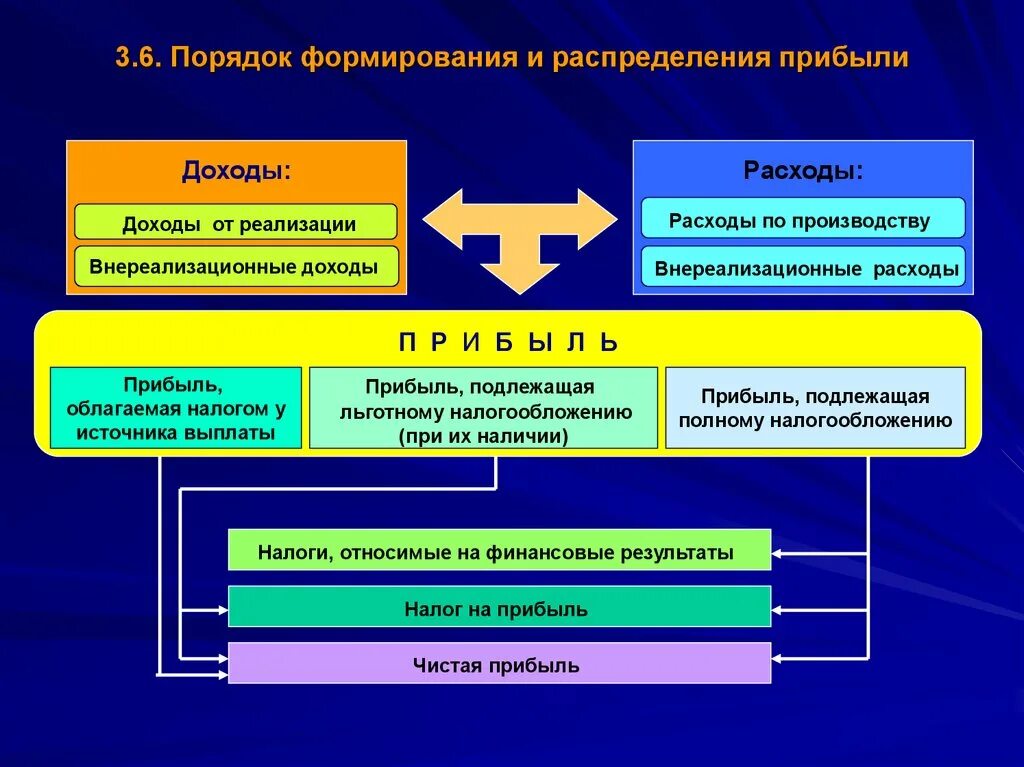 3.6. Порядок формирования и распределения прибыли

Доходы:

Доходы от реализации

Внереализационные доходы

Расходы:

Расходы по производству

Внереализационные расходы

П Р И Б Ы Л Ь

Прибыль, облагаемая налогом у источника выплаты

Прибыль, подлежащая льготному налогообложению (при их наличии)

Прибыль, подлежащая полному налогообложению

Налоги, относимые на финансовые результаты

Налог на прибыль

Чистая прибыль